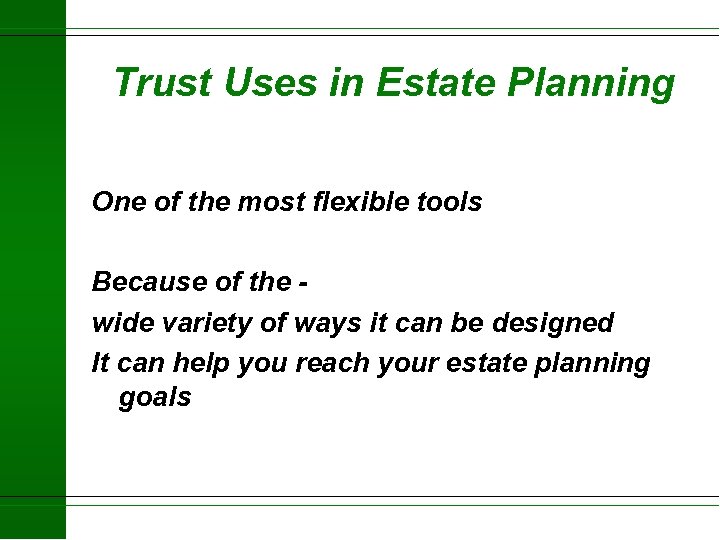 Trust Uses in Estate Planning

One of the most flexible tools

Because of the -
wide variety of ways it can be designed
It can help you reach your estate planning goals